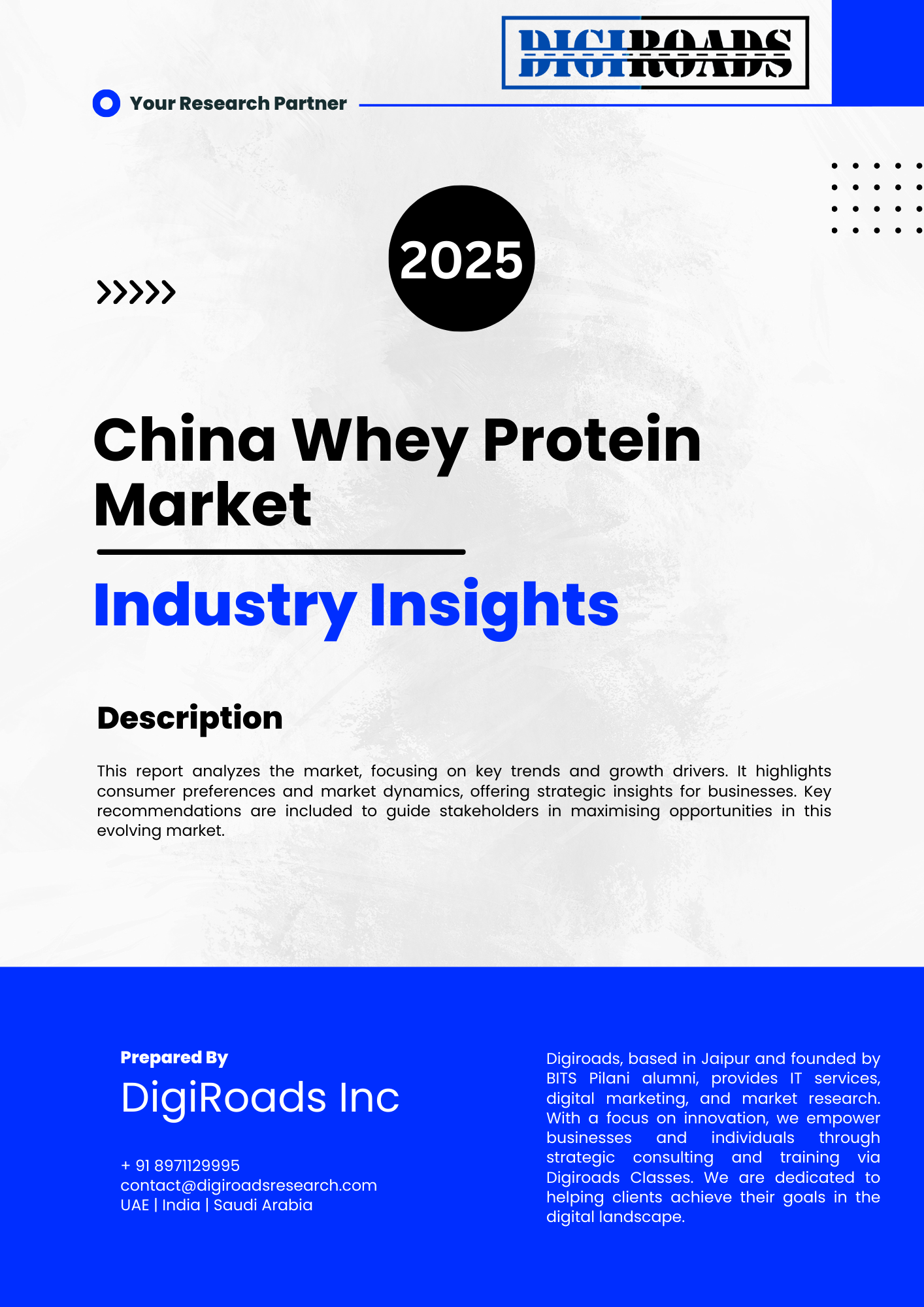 DIGIROADS

Your Research Partner

2025

China Whey Protein Market

Industry Insights

Description

This report analyzes the market, focusing on key trends and growth drivers. It highlights consumer preferences and market dynamics, offering strategic insights for businesses. Key recommendations are included to guide stakeholders in maximising opportunities in this evolving market.

Prepared By

DigiRoads Inc

+ 91 8971129995
contact@digiroadsresearch.com
UAE | India | Saudi Arabia

Digiroads, based in Jaipur and founded by BITS Pilani alumni, provides IT services, digital marketing, and market research. With a focus on innovation, we empower businesses and individuals through strategic consulting and training via Digiroads Classes. We are dedicated to helping clients achieve their goals in the digital landscape.